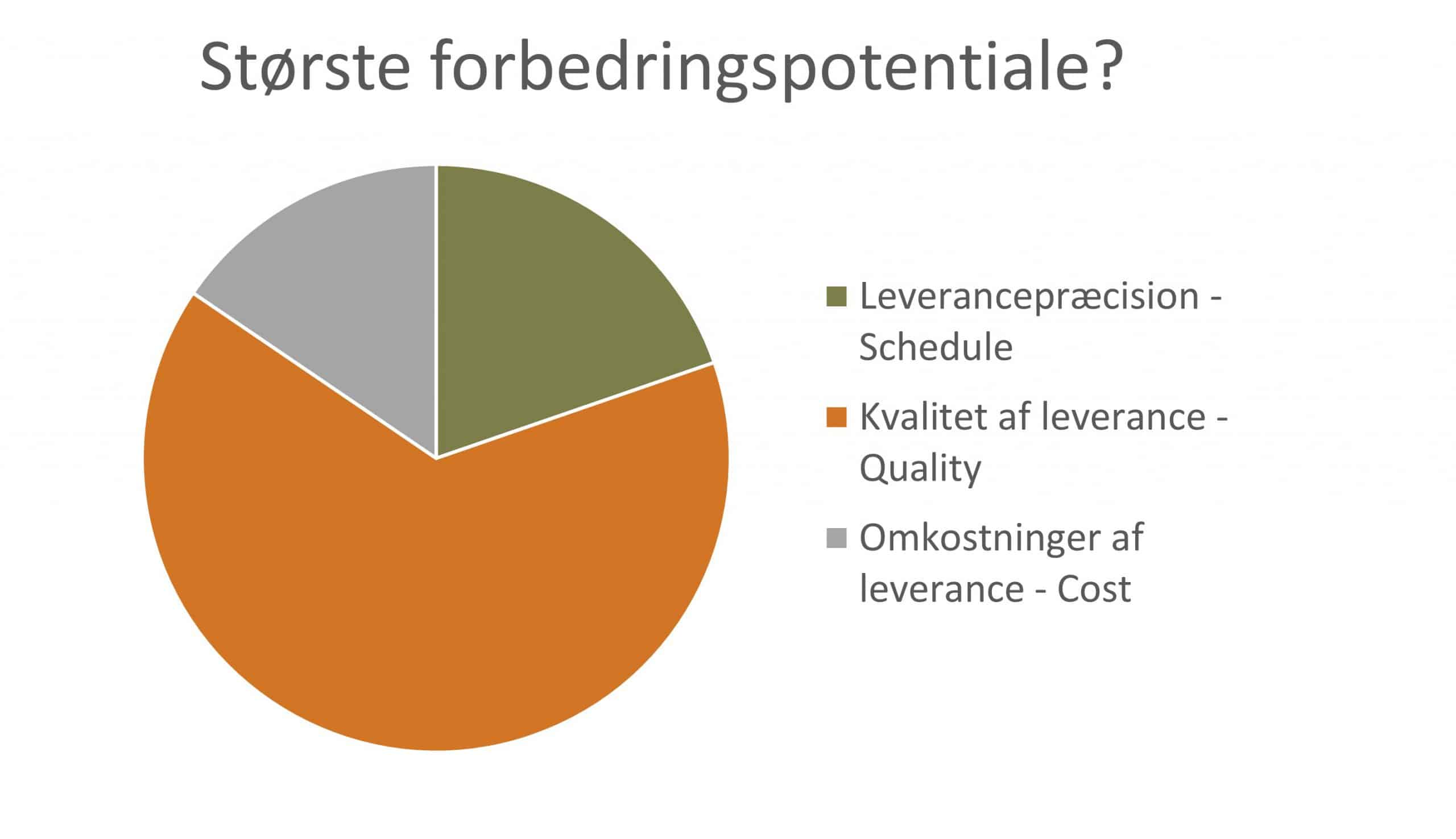 Største forbedringspotentiale?

Leverancepræcision - Schedule

Kvalitet af leverance - Quality

Omkostninger af leverance - Cost